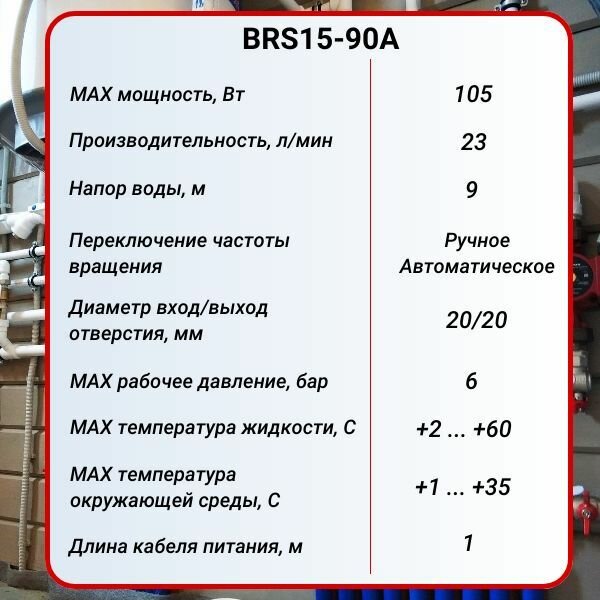 BRS15-90A

| | |
|---|---|
| MAX мощность, Вт | 105 |
| Производительность, л/мин | 23 |
| Напор воды, м | 9 |
| Переключение частоты вращения | Ручное Автоматическое |
| Диаметр вход/выход отверстия, мм | 20/20 |
| MAX рабочее давление, бар | 6 |
| MAX температура жидкости, С | +2 ... +60 |
| MAX температура окружающей среды, С | +1 ... +35 |
| Длина кабеля питания, м | 1 |